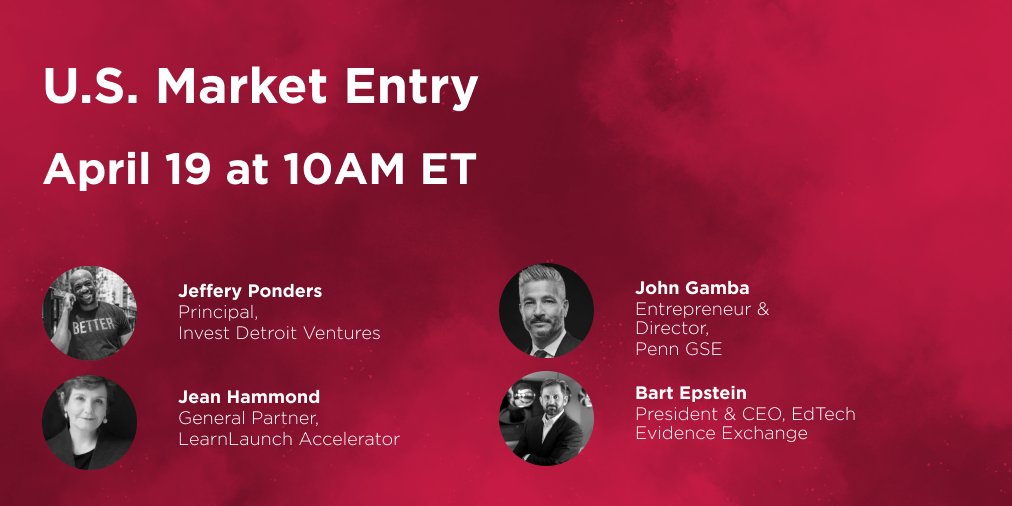 U.S. Market Entry

April 19 at 10AM ET

BETTER

Jeffery Ponders
Principal,
Invest Detroit Ventures

Jean Hammond
General Partner,
LearnLaunch Accelerator

John Gamba
Entrepreneur &
Director,
Penn GSE

Bart Epstein
President & CEO, EdTech
Evidence Exchange